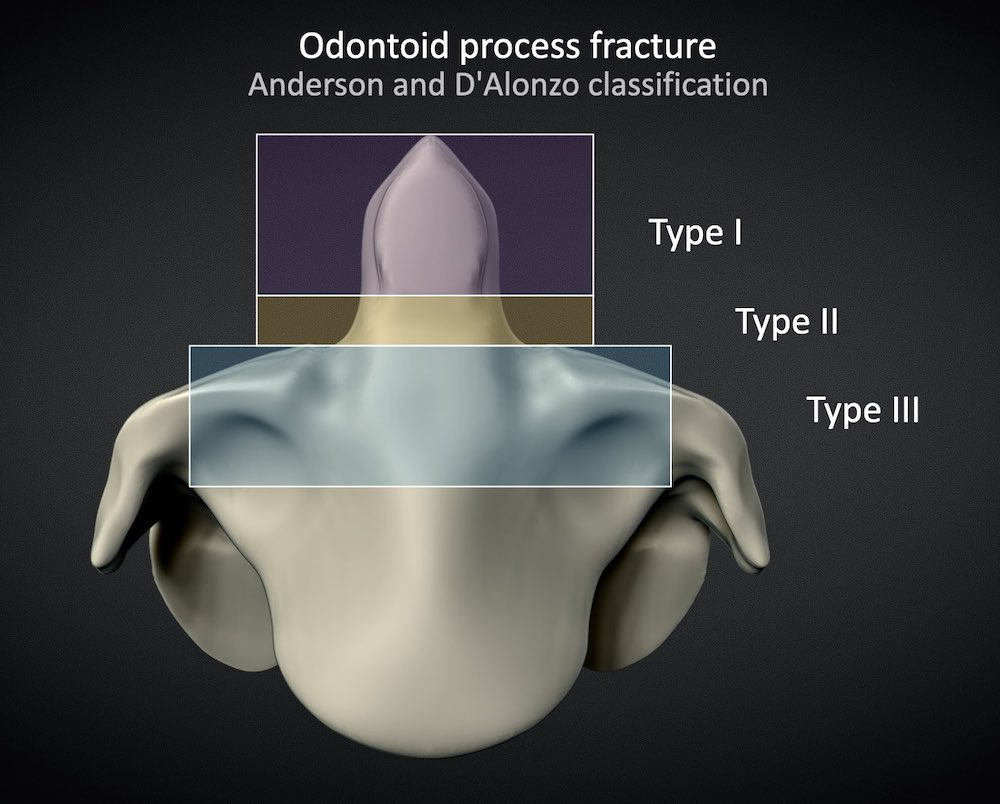 Odontoid process fracture
Anderson and D'Alonzo classification

Type I

Type II

Type III